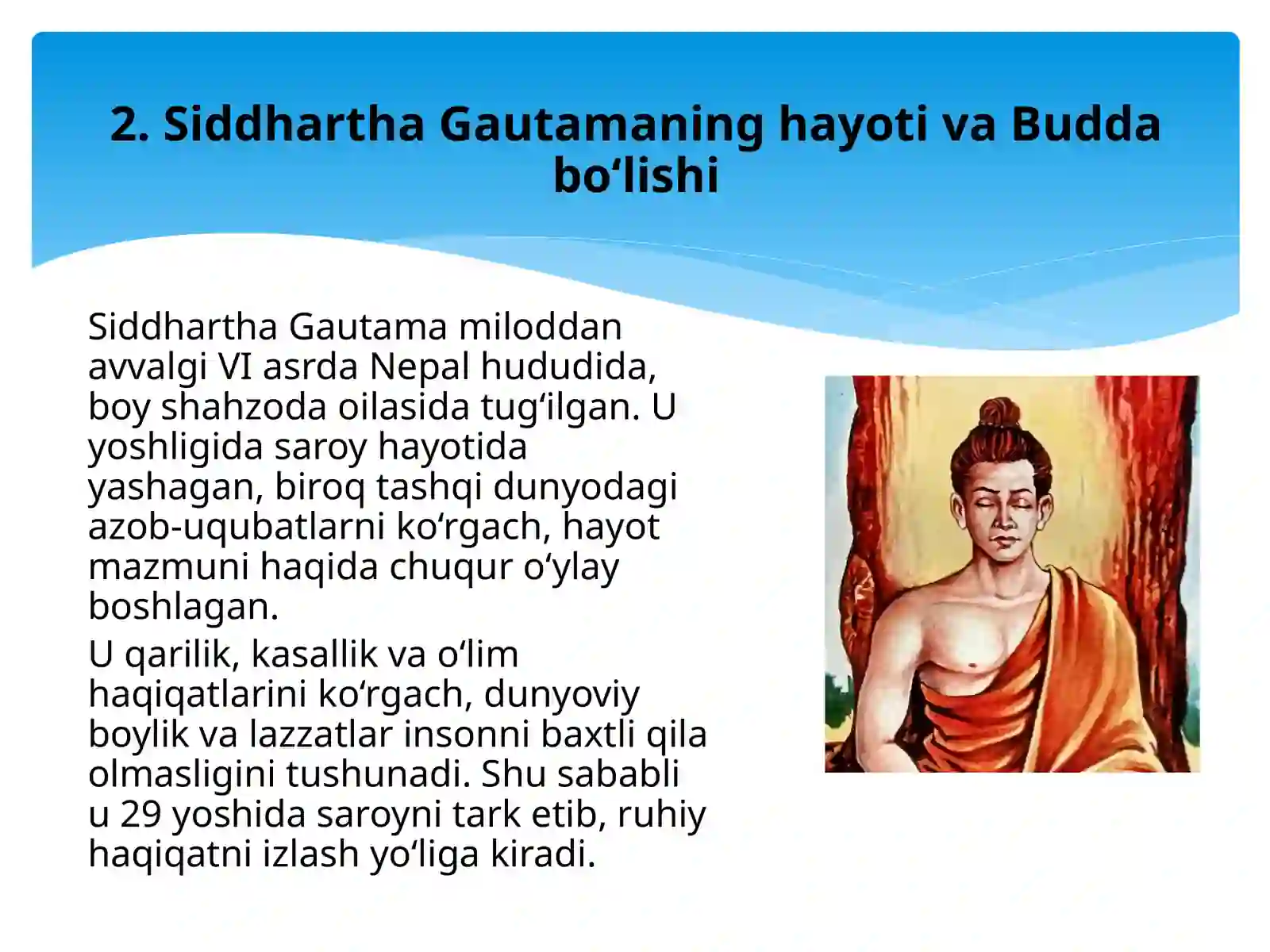 2. Siddhartha Gautamaning hayoti va Budda bo‘lishi

Siddhartha Gautama miloddan avvalgi VI asrda Nepal hududida, boy shahzoda oilasida tug‘ilgan. U yoshligida saroy hayotida yashagan, biroq tashqi dunyodagi azob-uqubatlarni ko‘rgach, hayot mazmuni haqida chuqur o‘ylay boshlagan.

U qarilik, kasallik va o‘lim haqiqatlarini ko‘rgach, dunyoviy boylik va lazzatlar insonni baxtli qila olmasligini tushunadi. Shu sababli u 29 yoshida saroyni tark etib, ruhiy haqiqatni izlash yo‘liga kiradi.